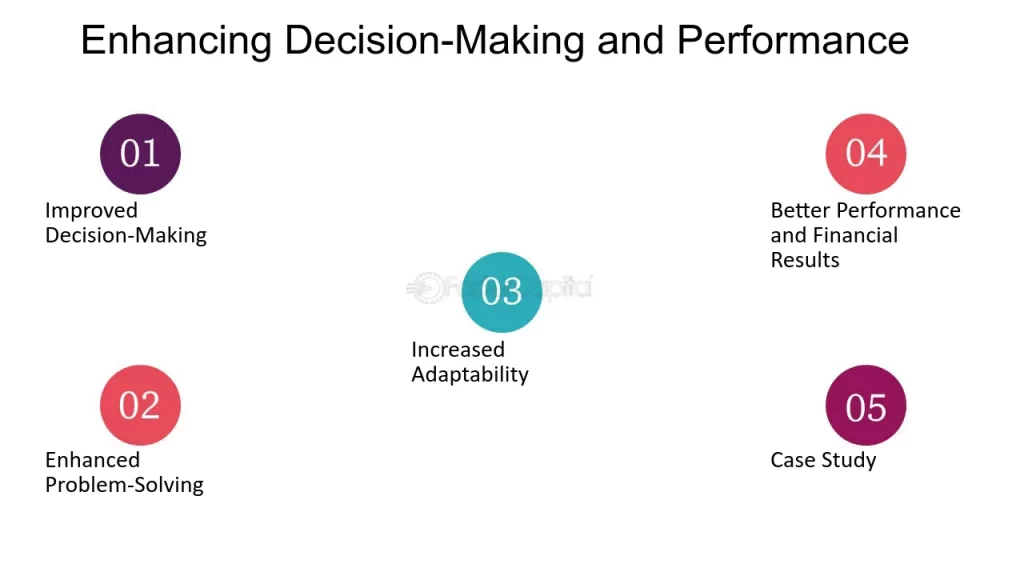 Enhancing Decision-Making and Performance

01
Improved Decision-Making

02
Enhanced Problem-Solving

03
Increased Adaptability

04
Better Performance and Financial Results

05
Case Study

FasterCapital